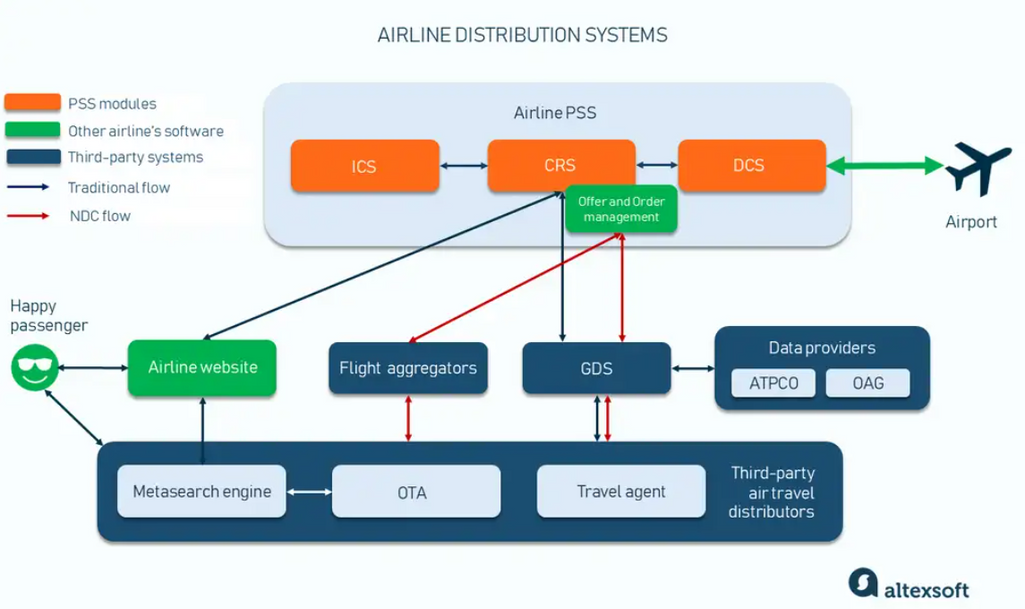 AIRLINE DISTRIBUTION SYSTEMS

PSS modules
Other airline's software
Third-party systems
Traditional flow
NDC flow

Airline PSS

ICS

CRS

DCS

Offer and Order management

Airport

Happy passenger

Airline website

Flight aggregators

GDS

Data providers

ATPCO

OAG

Metasearch engine

OTA

Travel agent

Third-party air travel distributors

altexsoft